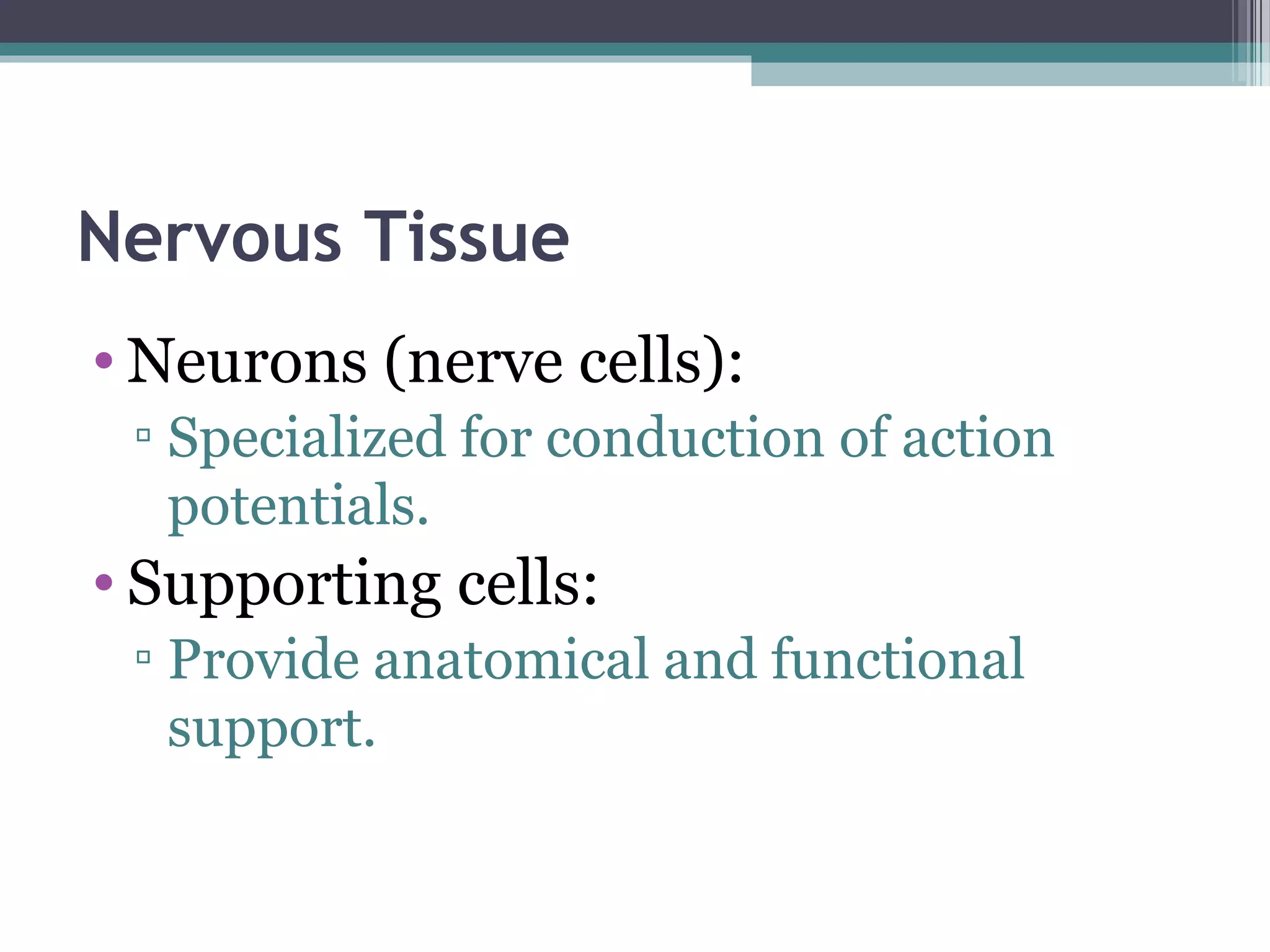 Nervous Tissue

• Neurons (nerve cells):
▫ Specialized for conduction of action potentials.
• Supporting cells:
▫ Provide anatomical and functional support.